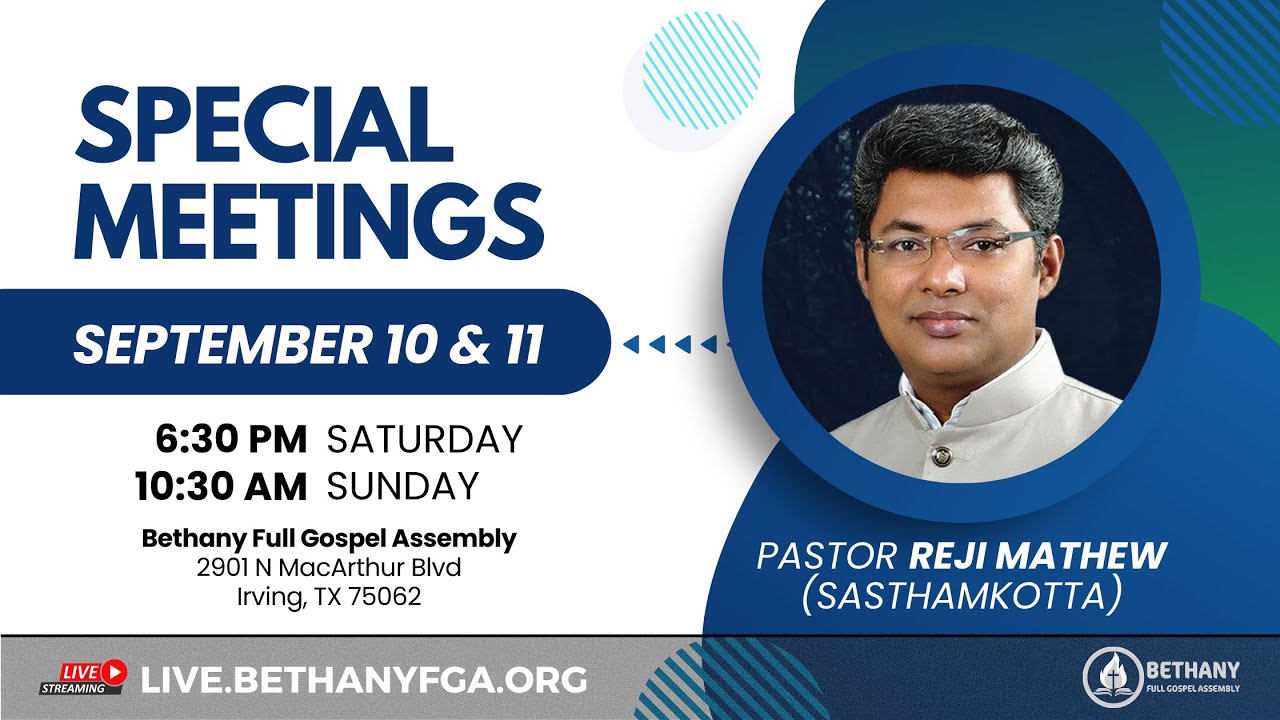 SPECIAL MEETINGS

SEPTEMBER 10 & 11

6:30 PM SATURDAY
10:30 AM SUNDAY

Bethany Full Gospel Assembly
2901 N MacArthur Blvd
Irving, TX 75062

PASTOR REJI MATHEW
(SASTHAMKOTTA)

LIVE STREAMING LIVE.BETHANYFGA.ORG

BETHANY
FULL GOSPEL ASSEMBLY